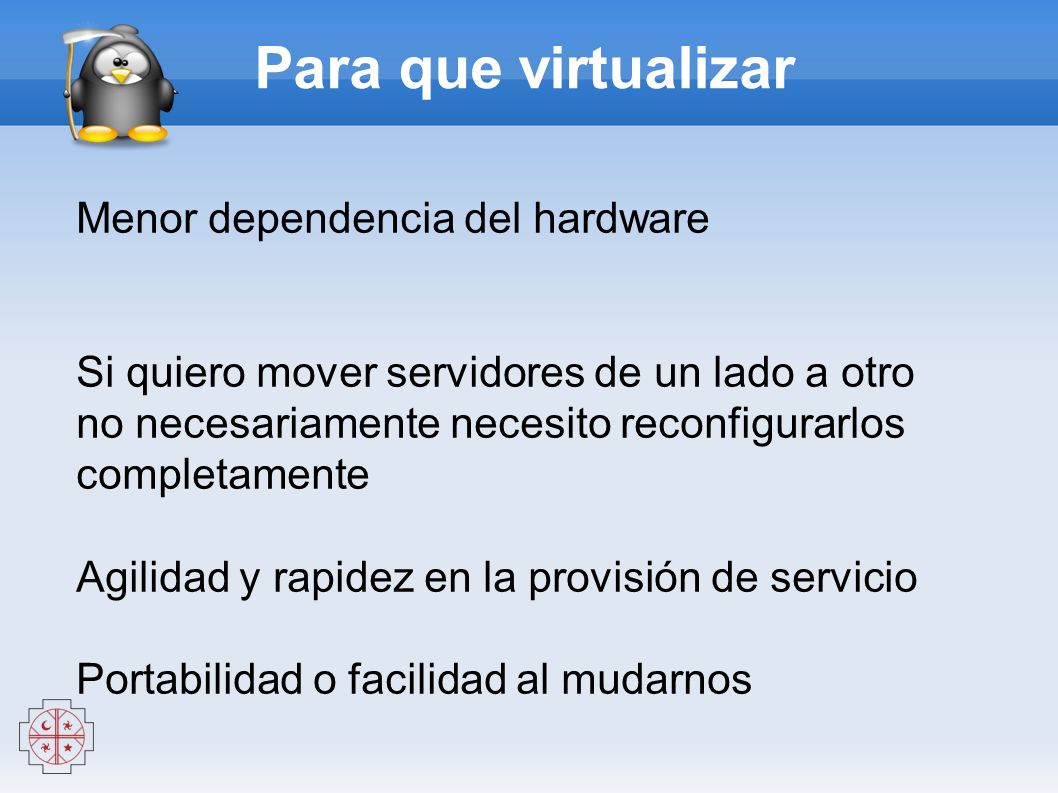 Para que virtualizar

Menor dependencia del hardware

Si quiero mover servidores de un lado a otro no necesariamente necesito reconfigurarlos completamente

Agilidad y rapidez en la provisión de servicio

Portabilidad o facilidad al mudarnos